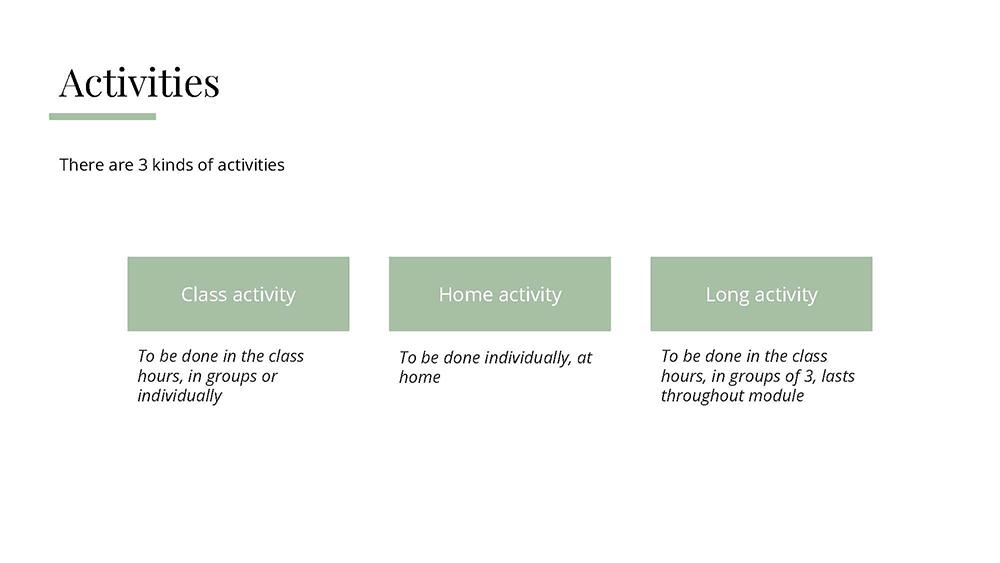 Activities

There are 3 kinds of activities

Class activity

To be done in the class hours, in groups or individually

Home activity

To be done individually, at home

Long activity

To be done in the class hours, in groups of 3, lasts throughout module